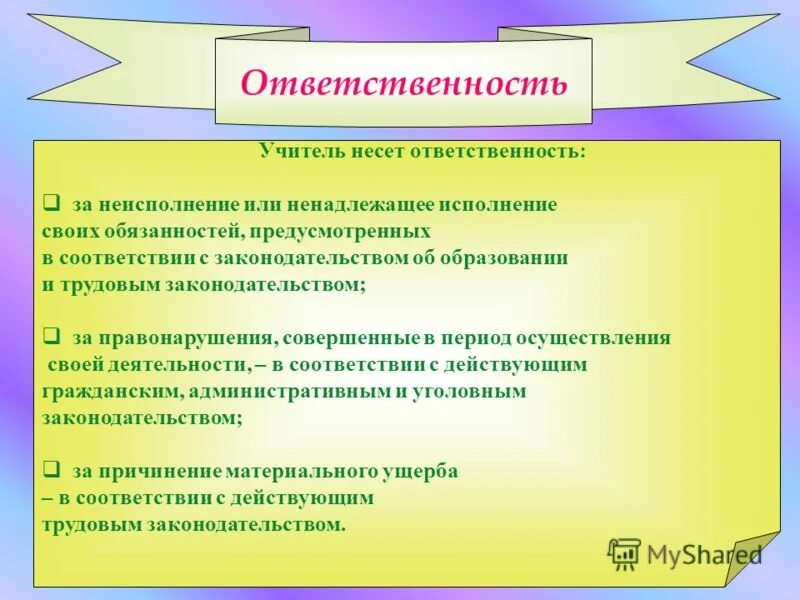 Ответственность

Учитель несет ответственность:

❑ за неисполнение или ненадлежащее исполнение своих обязанностей, предусмотренных в соответствии с законодательством об образовании и трудовым законодательством;

❑ за правонарушения, совершенные в период осуществления своей деятельности, – в соответствии с действующим гражданским, административным и уголовным законодательством;

❑ за причинение материального ущерба – в соответствии с действующим трудовым законодательством.

MyShared